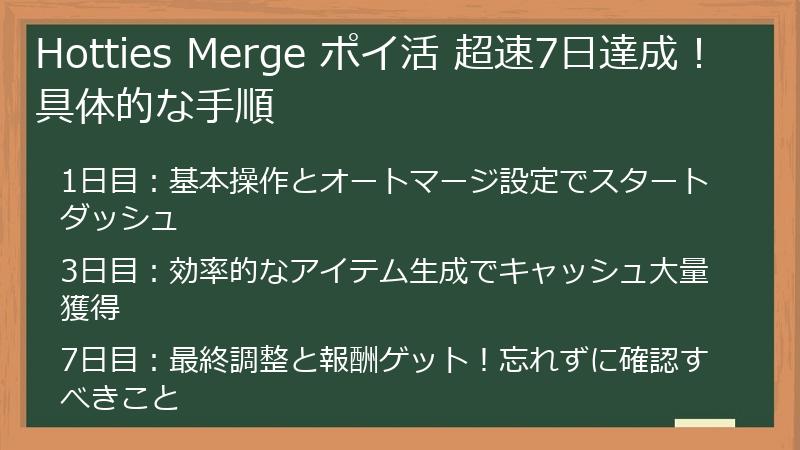 Hotties Merge ポイ活 超速7日達成！具体的な手順

1日目：基本操作とオートマージ設定でスタートダッシュ

3日目：効率的なアイテム生成でキャッシュ大量獲得

7日目：最終調整と報酬ゲット！忘れずに確認すべきこと